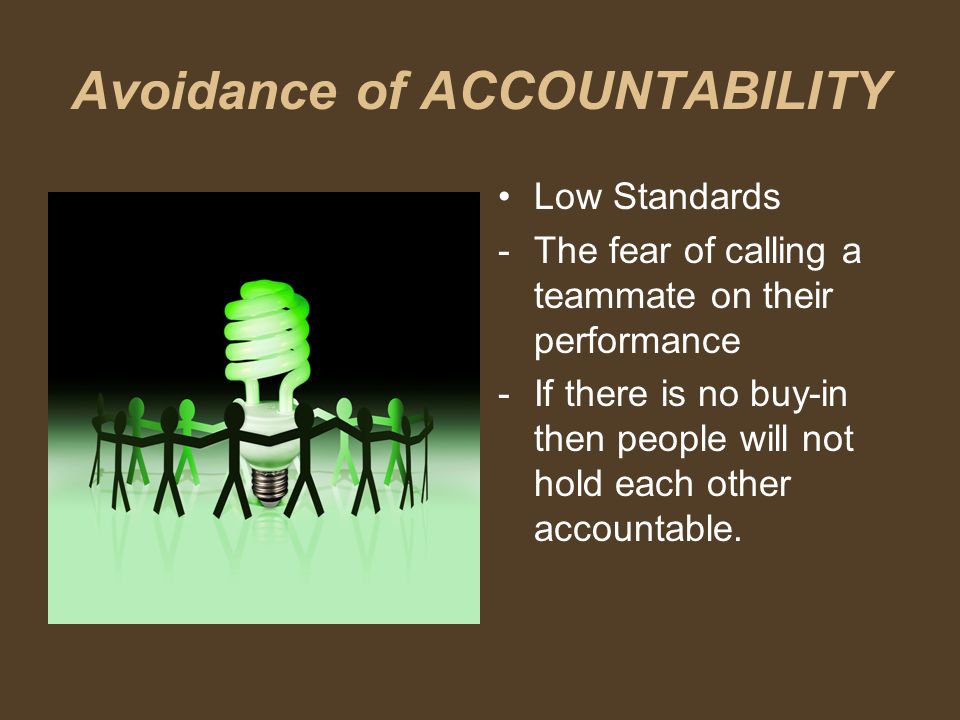 Avoidance of ACCOUNTABILITY

• Low Standards
- The fear of calling a teammate on their performance
- If there is no buy-in then people will not hold each other accountable.